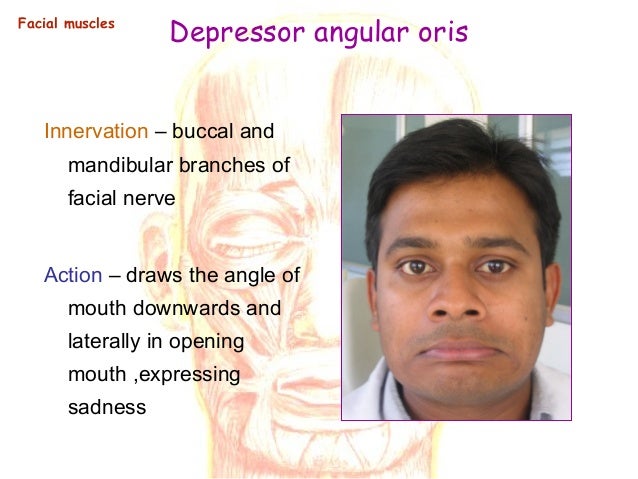 Facial muscles

Depressor angular oris

Innervation – buccal and mandibular branches of facial nerve

Action – draws the angle of mouth downwards and laterally in opening mouth ,expressing sadness